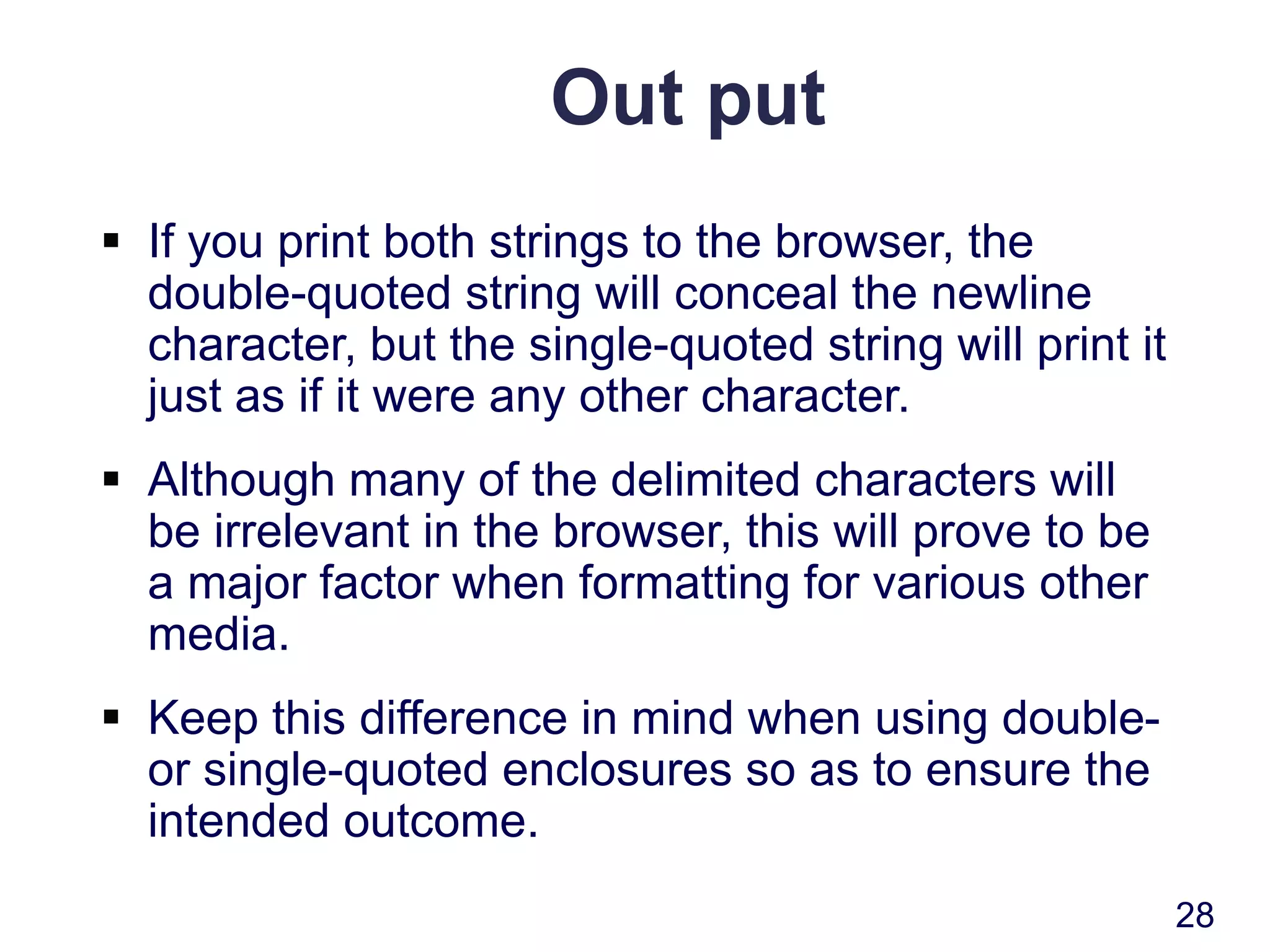 Out put

▪ If you print both strings to the browser, the double-quoted string will conceal the newline character, but the single-quoted string will print it just as if it were any other character.

▪ Although many of the delimited characters will be irrelevant in the browser, this will prove to be a major factor when formatting for various other media.

▪ Keep this difference in mind when using double- or single-quoted enclosures so as to ensure the intended outcome.

28